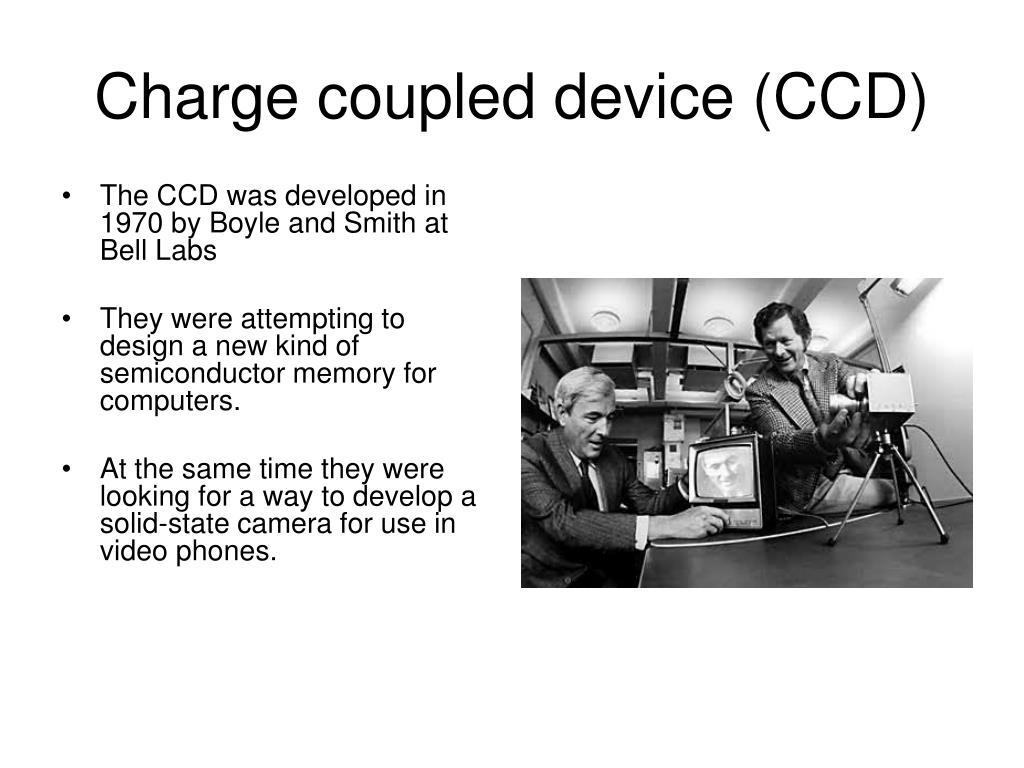 Charge coupled device (CCD)

• The CCD was developed in 1970 by Boyle and Smith at Bell Labs

• They were attempting to design a new kind of semiconductor memory for computers.

• At the same time they were looking for a way to develop a solid-state camera for use in video phones.